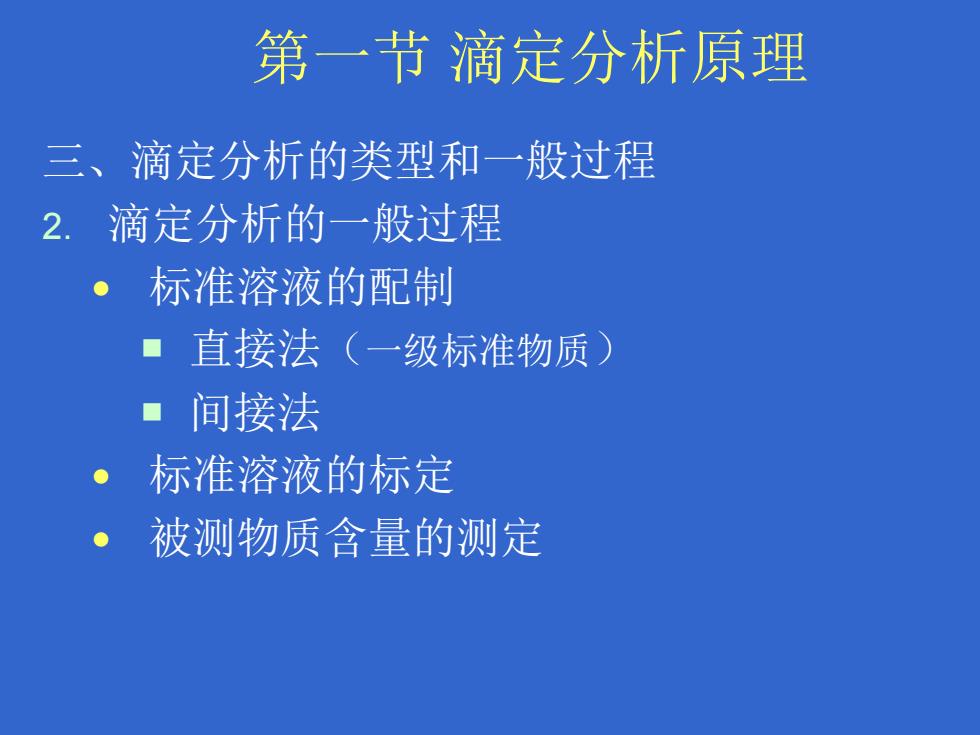 第一节 滴定分析原理

三、滴定分析的类型和一般过程

2. 滴定分析的一般过程

• 标准溶液的配制

▪ 直接法（一级标准物质）

▪ 间接法

• 标准溶液的标定

• 被测物质含量的测定